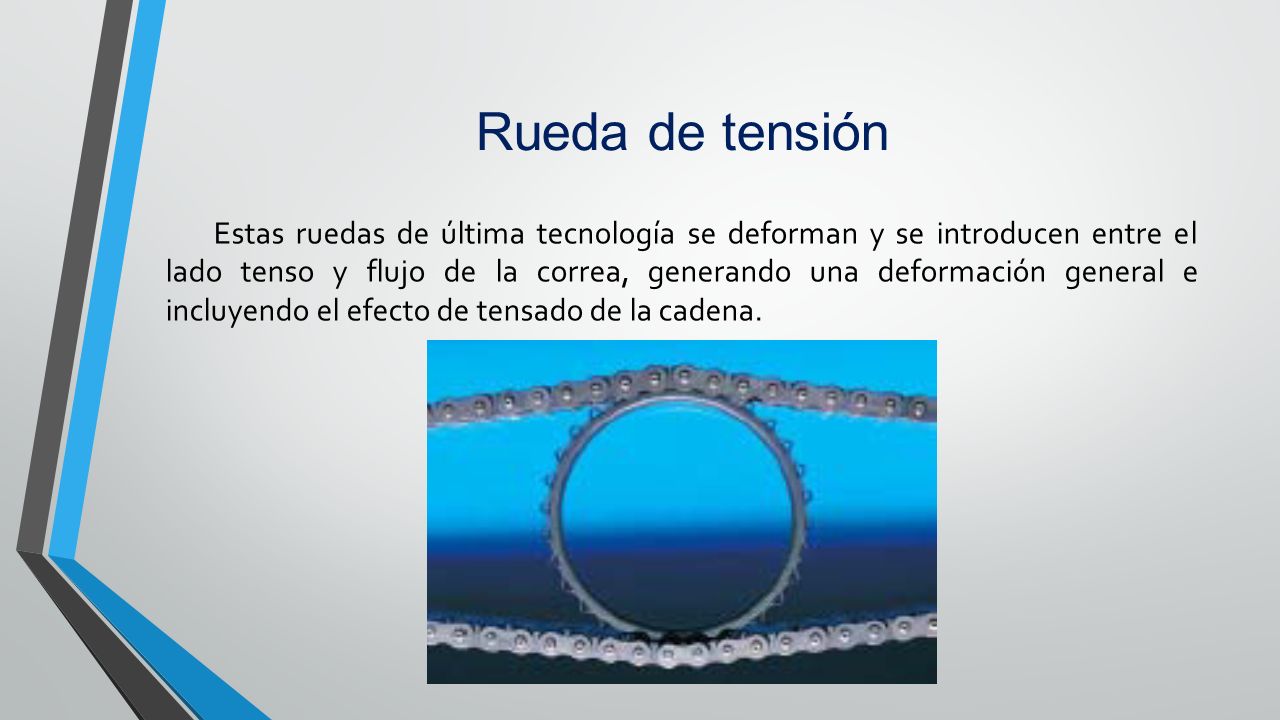 Rueda de tensión

Estas ruedas de última tecnología se deforman y se introducen entre el lado tenso y flujo de la correa, generando una deformación general e incluyendo el efecto de tensado de la cadena.